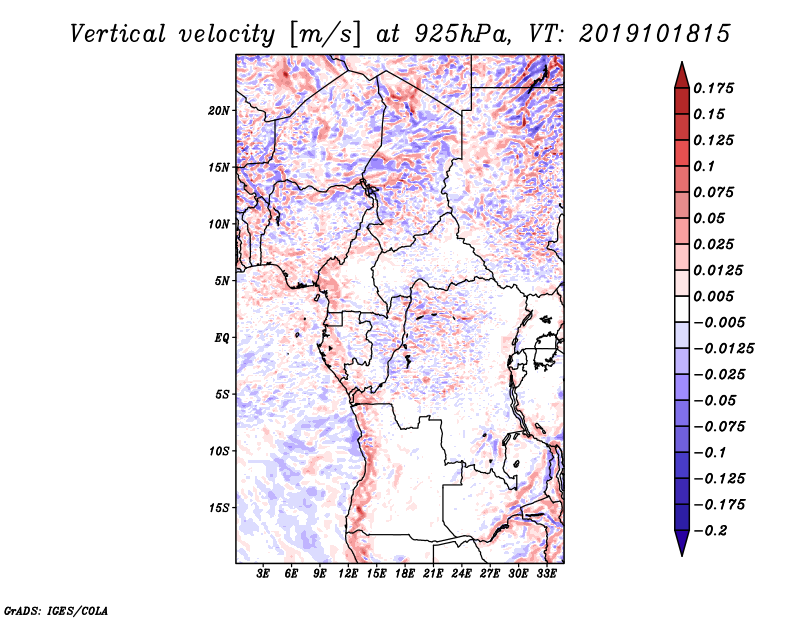 Vertical velocity [m/s] at 925hPa, VT: 2019101815

20N
15N
10N
5N
EQ
5S
10S
15S

3E 6E 9E 12E 15E 18E 21E 24E 27E 30E 33E

0.175
0.15
0.125
0.1
0.075
0.05
0.025
0.0125
0.005
−0.005
−0.0125
−0.025
−0.05
−0.075
−0.1
−0.125
−0.175
−0.2

GrADS: IGES/COLA